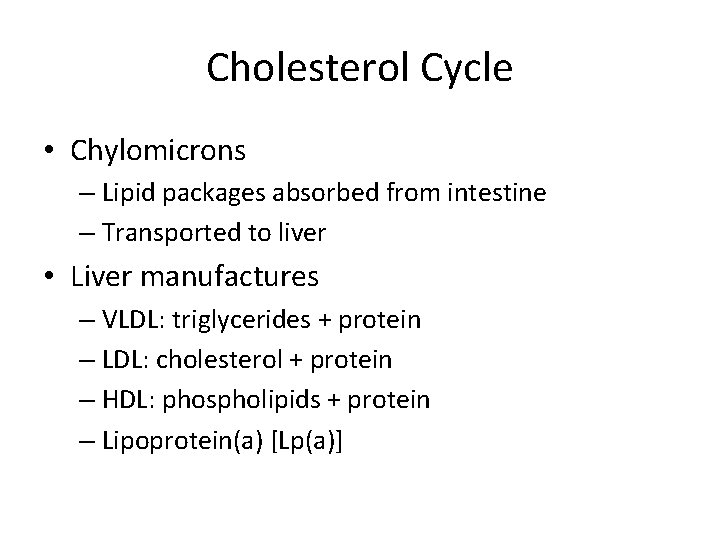 Cholesterol Cycle

• Chylomicrons
– Lipid packages absorbed from intestine
– Transported to liver

• Liver manufactures
– VLDL: triglycerides + protein
– LDL: cholesterol + protein
– HDL: phospholipids + protein
– Lipoprotein(a) [Lp(a)]